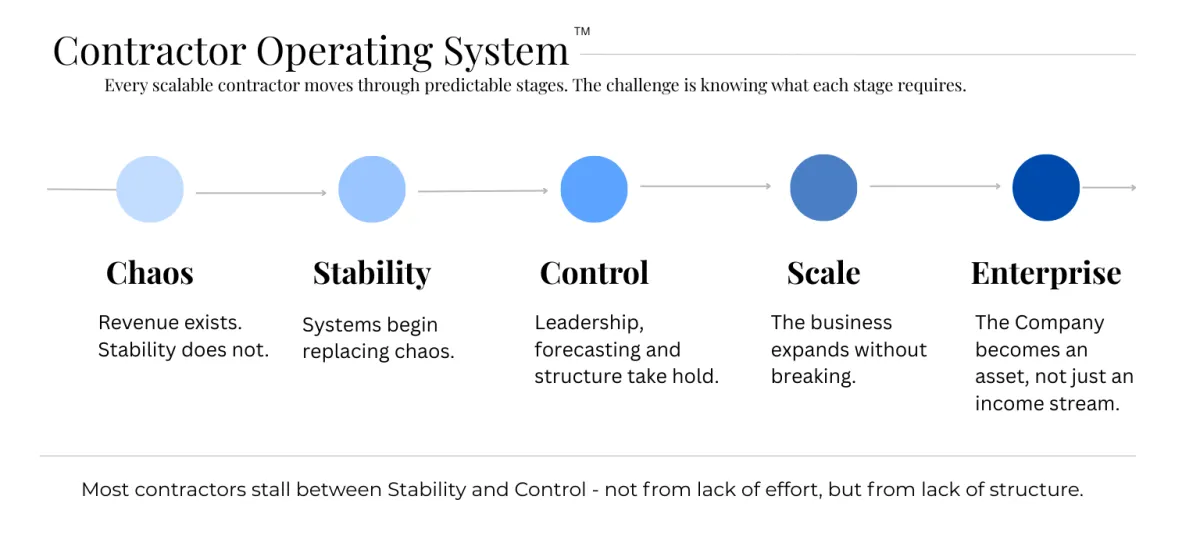 Contractor Operating System™

Every scalable contractor moves through predictable stages. The challenge is knowing what each stage requires.

Chaos

Revenue exists. Stability does not.

Stability

Systems begin replacing chaos.

Control

Leadership, forecasting and structure take hold.

Scale

The business expands without breaking.

Enterprise

The Company becomes an asset, not just an income stream.

Most contractors stall between Stability and Control - not from lack of effort, but from lack of structure.